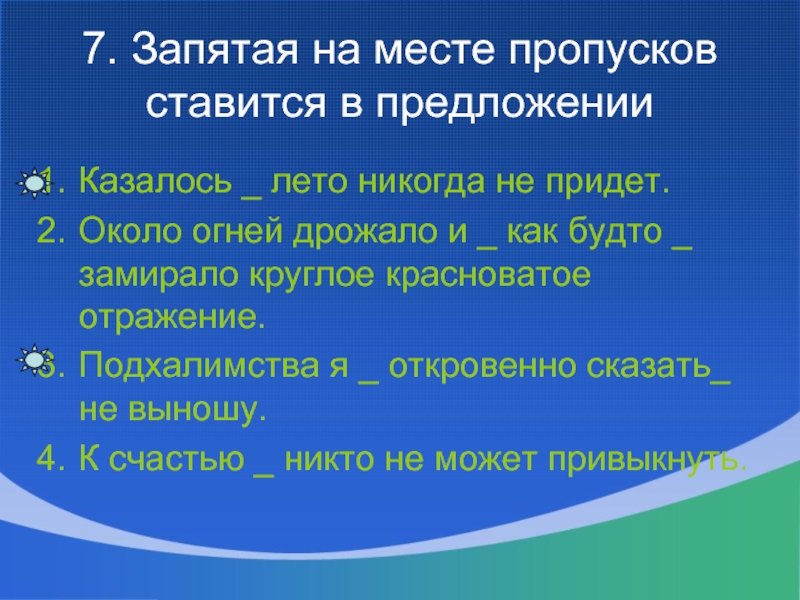 7. Запятая на месте пропусков ставится в предложении

1. Казалось _ лето никогда не придет.
2. Около огней дрожало и _ как будто _ замирало круглое красноватое отражение.
3. Подхалимства я _ откровенно сказать_ не выношу.
4. К счастью _ никто не может привыкнуть.